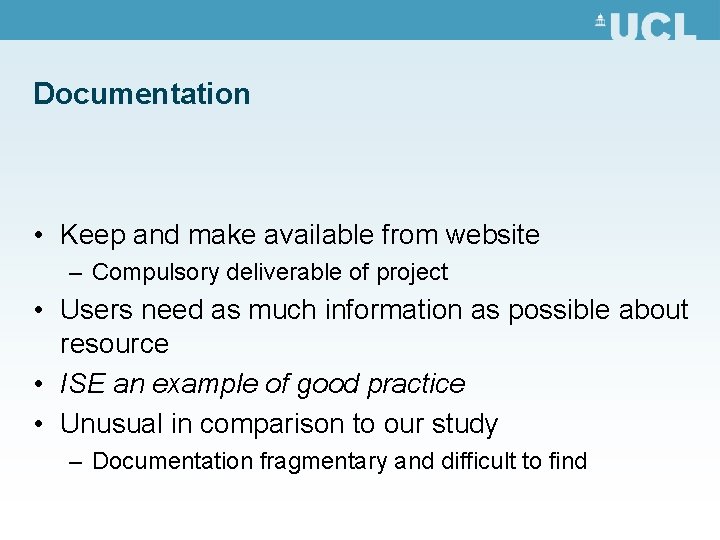 UCL

Documentation

• Keep and make available from website
– Compulsory deliverable of project
• Users need as much information as possible about resource
• ISE an example of good practice
• Unusual in comparison to our study
– Documentation fragmentary and difficult to find